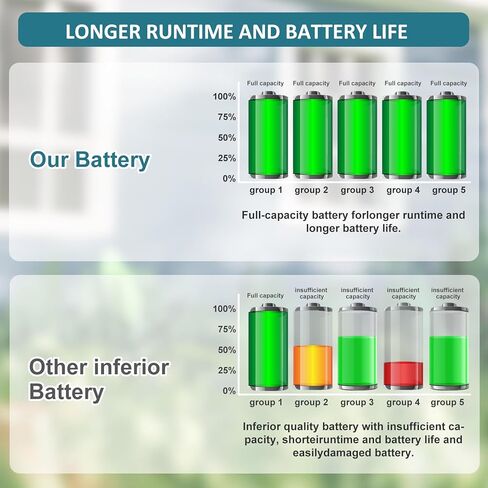 LONGER RUNTIME AND BATTERY LIFE

Our Battery

Full capacity Full capacity Full capacity Full capacity Full capacity

100%
75%
50%
25%
0%

group 1 group 2 group 3 group 4 group 5

Full-capacity battery forlonger runtime and longer battery life.

Other inferior Battery

Full capacity insufficient capacity insufficient capacity insufficient capacity insufficient capacity

100%
75%
50%
25%
0%

group 1 group 2 group 3 group 4 group 5

Inferior quality battery with insufficient capacity, shorteiruntime and battery life and easilydamaged battery.